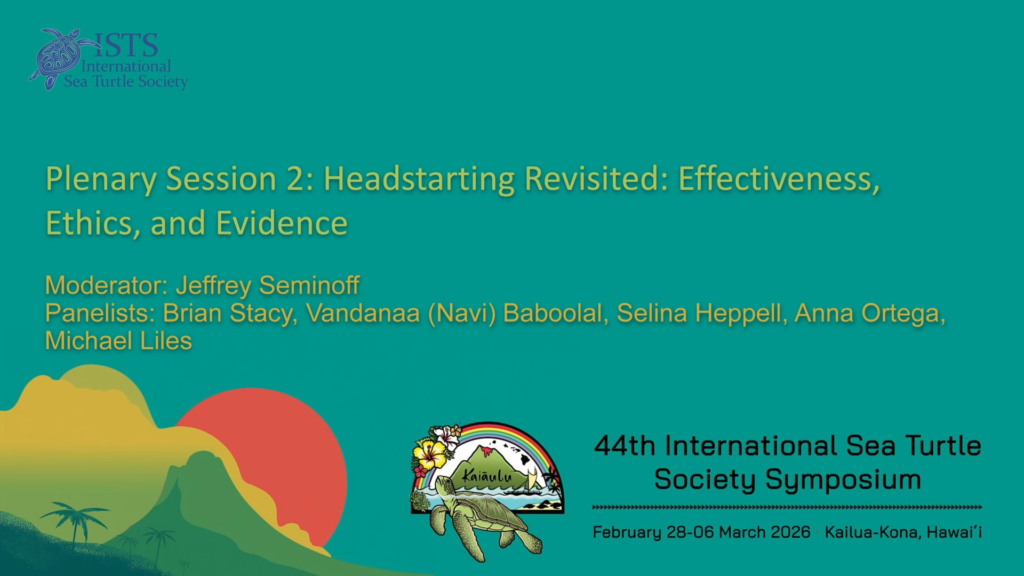 ISTS
International
Sea Turtle Society

Plenary Session 2: Headstarting Revisited: Effectiveness, Ethics, and Evidence

Moderator: Jeffrey Seminoff
Panelists: Brian Stacy, Vandanaa (Navi) Baboolal, Selina Heppell, Anna Ortega, Michael Liles

Kaiāulu

44th International Sea Turtle Society Symposium

February 28-06 March 2026 · Kailua-Kona, Hawai'i